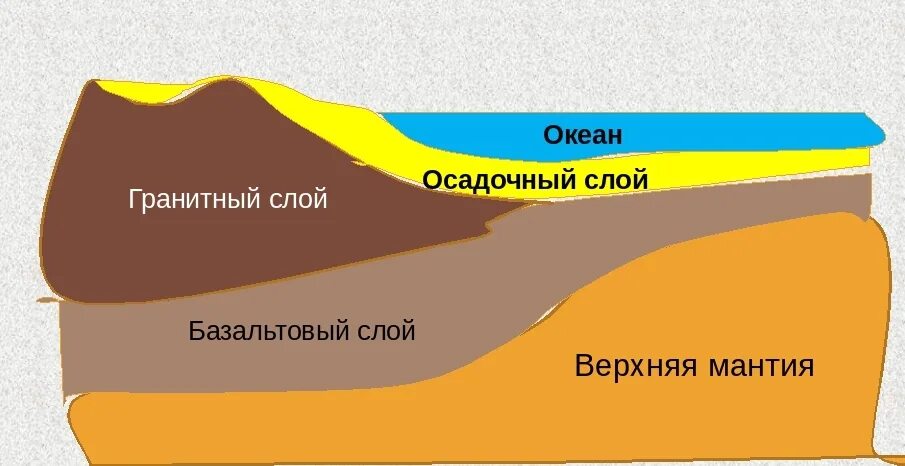 Океан
Осадочный слой
Гранитный слой
Базальтовый слой
Верхняя мантия